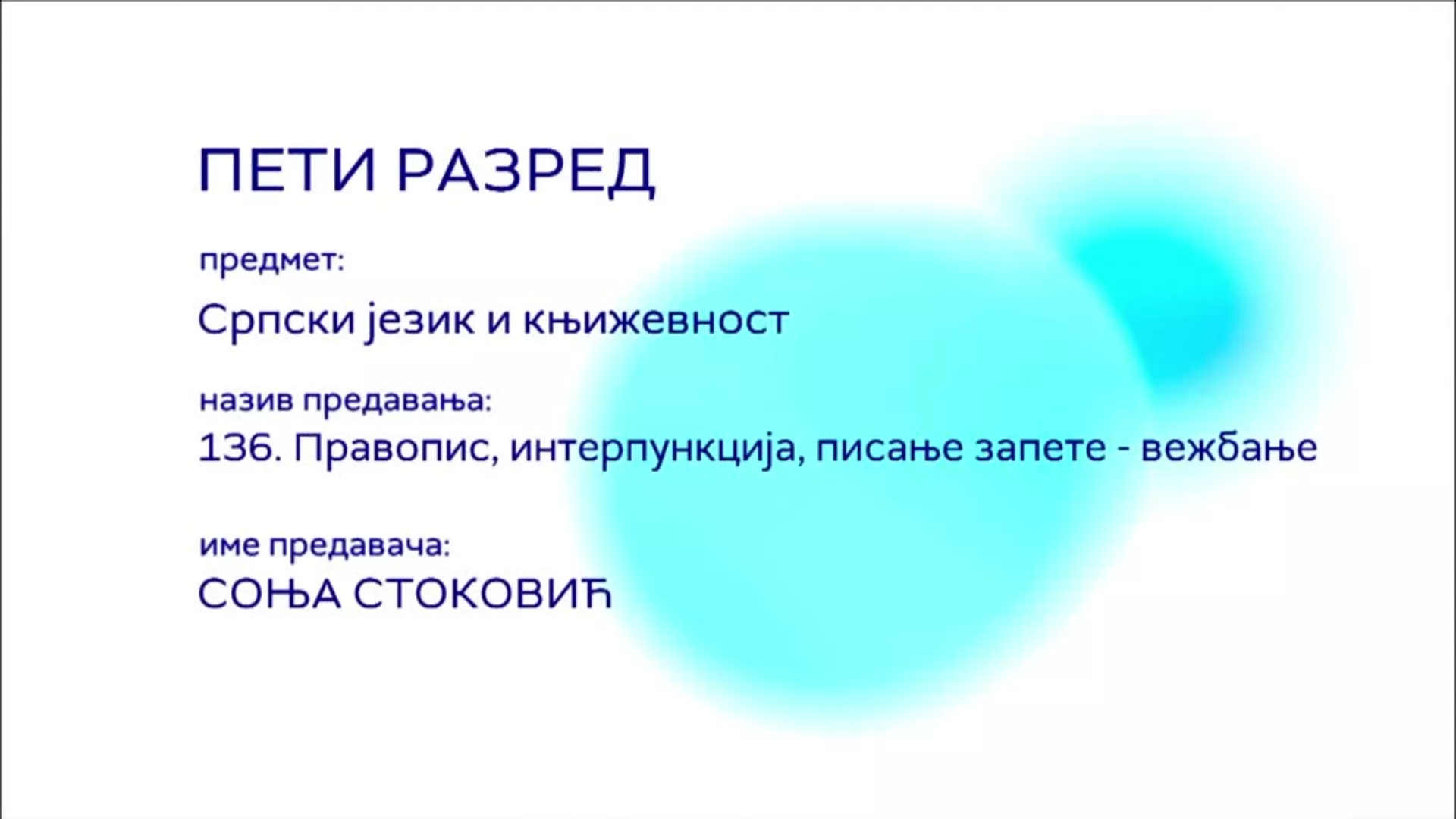 ПЕТИ РАЗРЕД

предмет:

Српски језик и књижевност

назив предавања:
136. Правопис, интерпункција, писање запете - вежбање

име предавача:
СОЊА СТОКОВИЋ